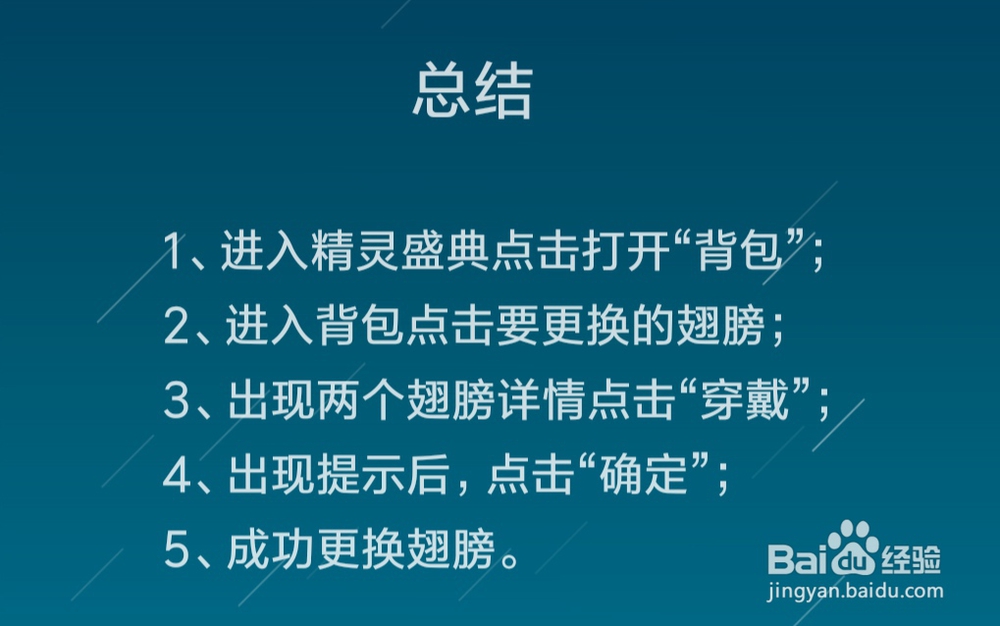 总结

1、进入精灵盛典点击打开“背包”;
2、进入背包点击要更换的翅膀;
3、出现两个翅膀详情点击“穿戴”;
4、出现提示后，点击“确定”;
5、成功更换翅膀。

Baidu经验
jingyan.baidu.com